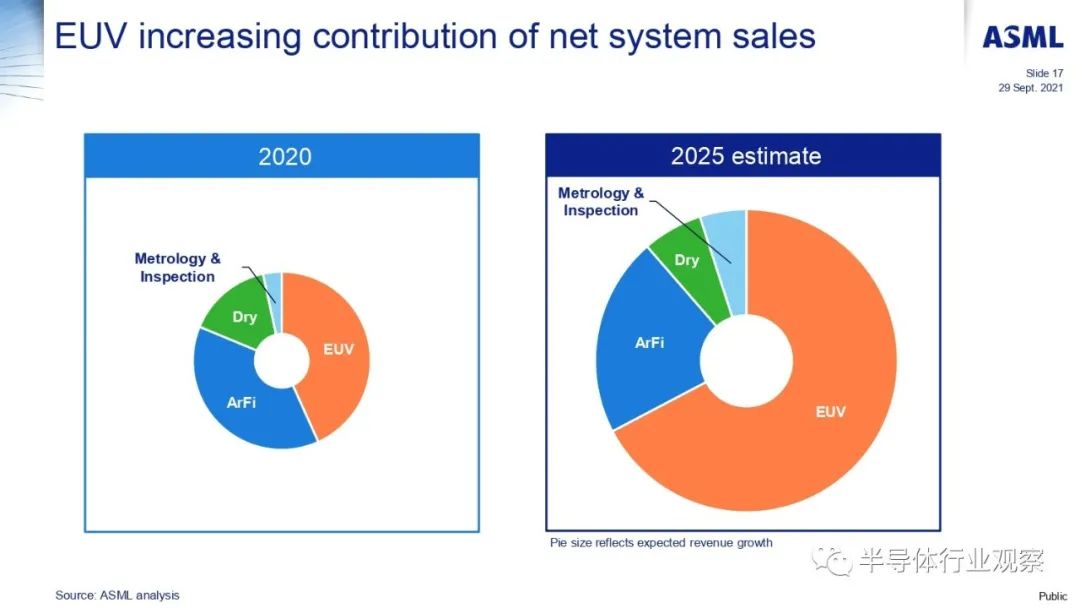 EUV increasing contribution of net system sales

ASML

Slide 17
29 Sept. 2021

2020

Metrology & Inspection

Dry

EUV

ArFi

2025 estimate

Metrology & Inspection

Dry

ArFi

EUV

Pie size reflects expected revenue growth

半导体行业观察

Source: ASML analysis

Public